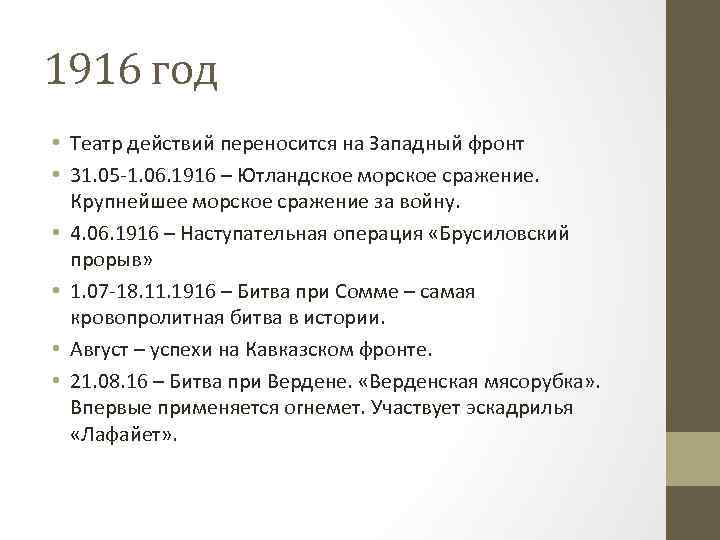 1916 год

• Театр действий переносится на Западный фронт
• 31.05-1.06.1916 – Ютландское морское сражение. Крупнейшее морское сражение за войну.
• 4.06.1916 – Наступательная операция «Брусиловский прорыв»
• 1.07-18.11.1916 – Битва при Сомме – самая кровопролитная битва в истории.
• Август – успехи на Кавказском фронте.
• 21.08.16 – Битва при Вердене. «Верденская мясорубка». Впервые применяется огнемет. Участвует эскадрилья «Лафайет».